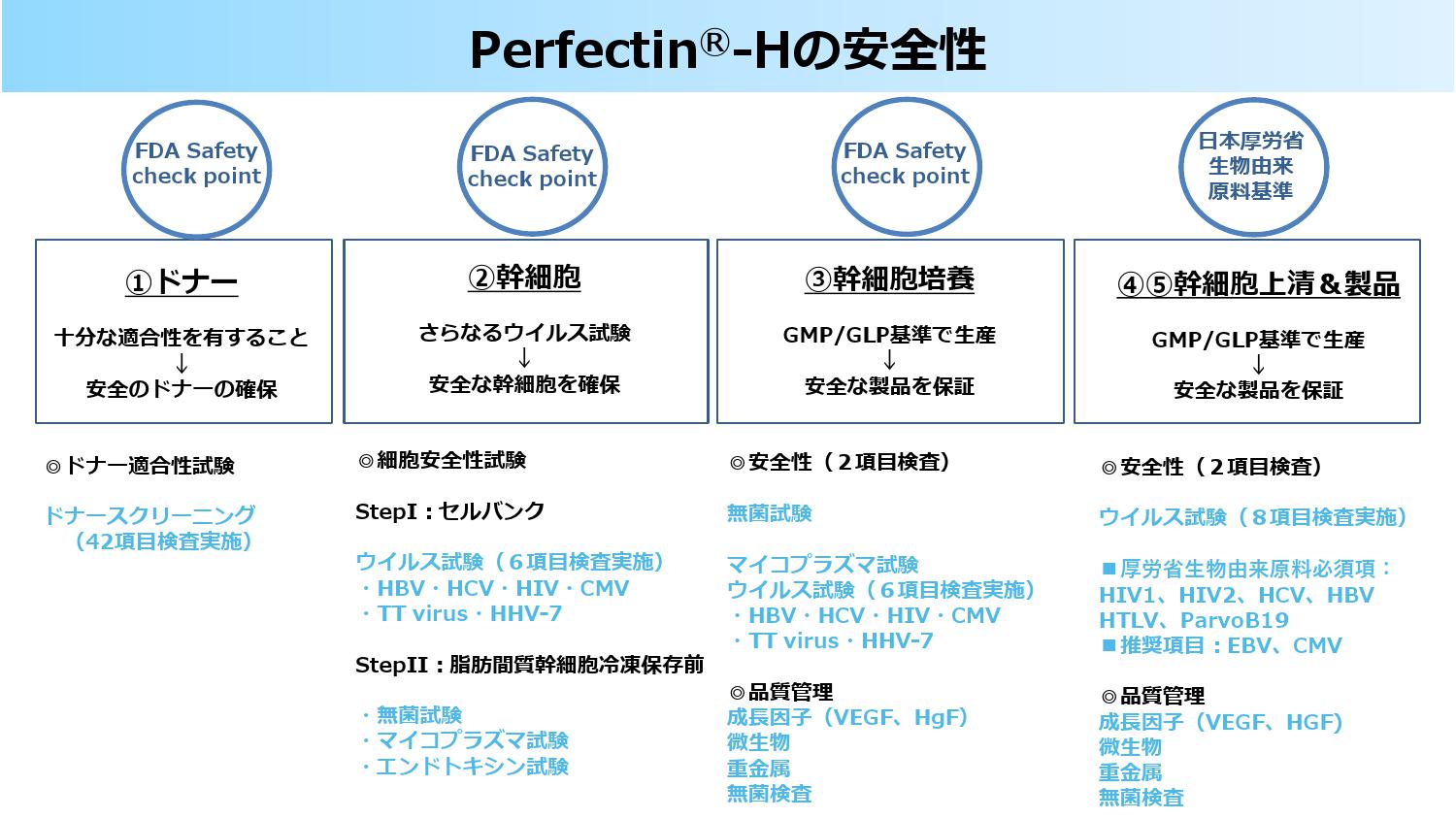 Perfectin®-Hの安全性

FDA Safety check point

①ドナー

十分な適合性を有すること
↓
安全のドナーの確保

◎ドナー適合性試験

ドナースクリーニング
（42項目検査実施）

FDA Safety check point

②幹細胞

さらなるウイルス試験
↓
安全な幹細胞を確保

◎細胞安全性試験

StepI：セルバンク

ウイルス試験（６項目検査実施）
・HBV・HCV・HIV・CMV
・TT virus・HHV-7

StepII：脂肪間質幹細胞冷凍保存前

・無菌試験
・マイコプラズマ試験
・エンドトキシン試験

FDA Safety check point

③幹細胞培養

GMP/GLP基準で生産
↓
安全な製品を保証

◎安全性（２項目検査）

無菌試験

マイコプラズマ試験
ウイルス試験（６項目検査実施）
・HBV・HCV・HIV・CMV
・TT virus・HHV-7

◎品質管理
成長因子（VEGF、HgF）
微生物
重金属
無菌検査

日本厚労省 生物由来 原料基準

④⑤幹細胞上清＆製品

GMP/GLP基準で生産
↓
安全な製品を保証

◎安全性（２項目検査）

ウイルス試験（８項目検査実施）

■厚労省生物由来原料必須項：
HIV1、HIV2、HCV、HBV
HTLV、ParvoB19
■推奨項目：EBV、CMV

◎品質管理
成長因子（VEGF、HGF）
微生物
重金属
無菌検査